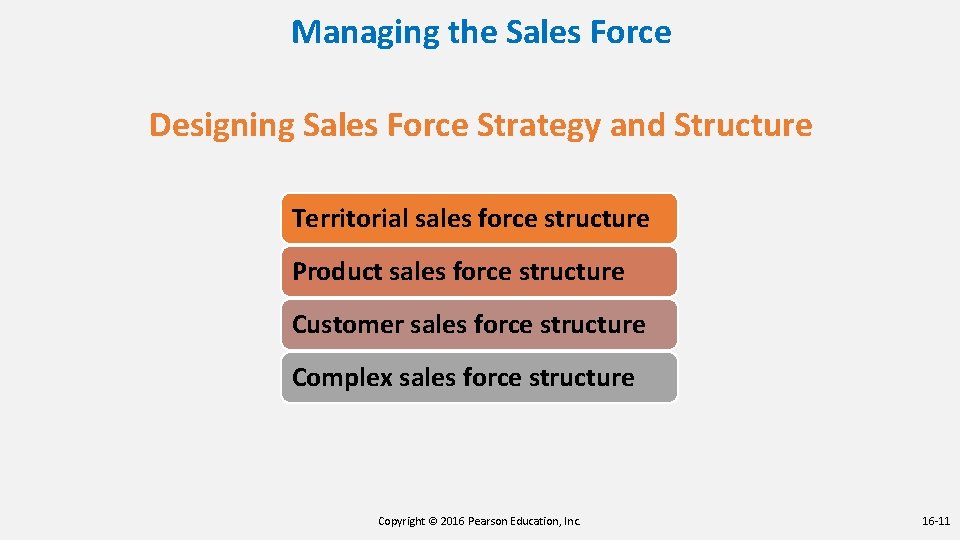 Managing the Sales Force

Designing Sales Force Strategy and Structure

Territorial sales force structure

Product sales force structure

Customer sales force structure

Complex sales force structure

Copyright © 2016 Pearson Education, Inc.

16-11